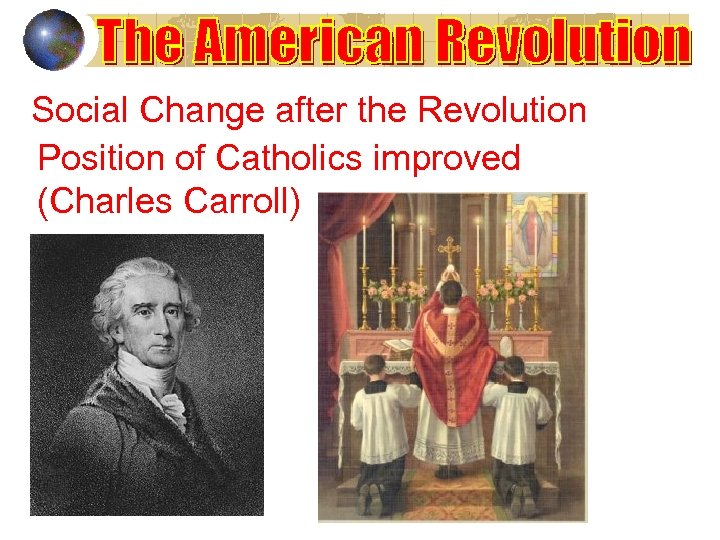 The American Revolution

Social Change after the Revolution

Position of Catholics improved (Charles Carroll)